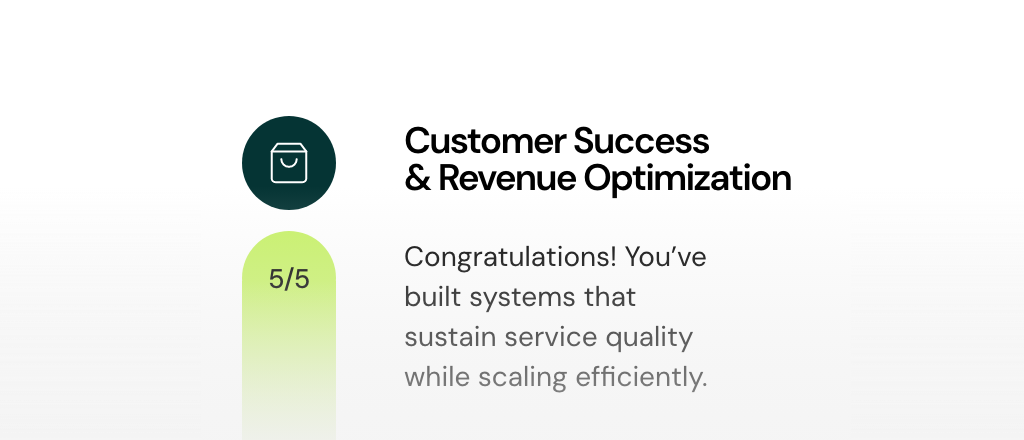 Customer Success & Revenue Optimization

5/5

Congratulations! You've built systems that sustain service quality while scaling efficiently.